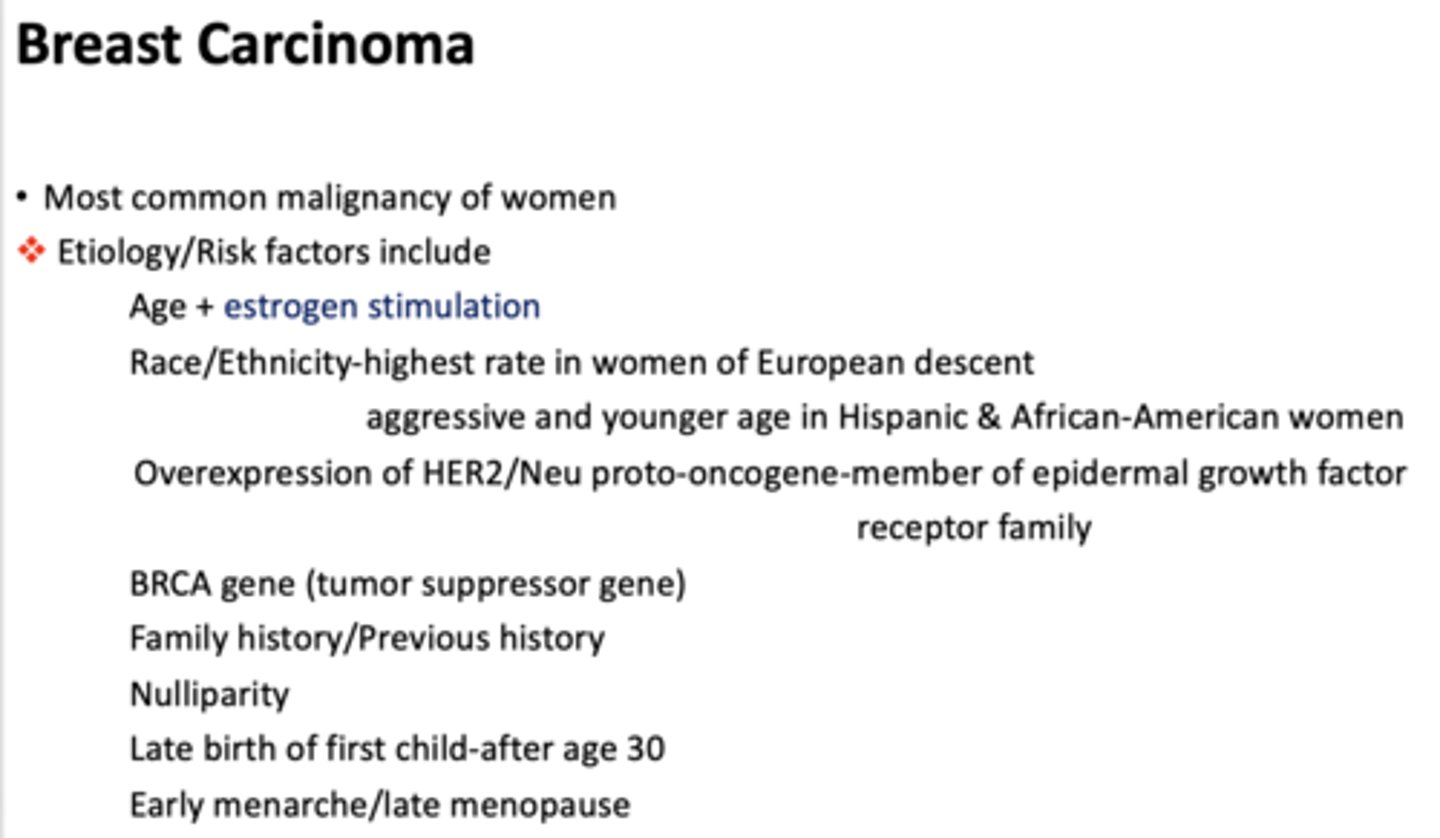 Breast Carcinoma

• Most common malignancy of women

❖ Etiology/Risk factors include

Age + estrogen stimulation

Race/Ethnicity-highest rate in women of European descent

aggressive and younger age in Hispanic & African-American women

Overexpression of HER2/Neu proto-oncogene-member of epidermal growth factor receptor family

BRCA gene (tumor suppressor gene)

Family history/Previous history

Nulliparity

Late birth of first child-after age 30

Early menarche/late menopause